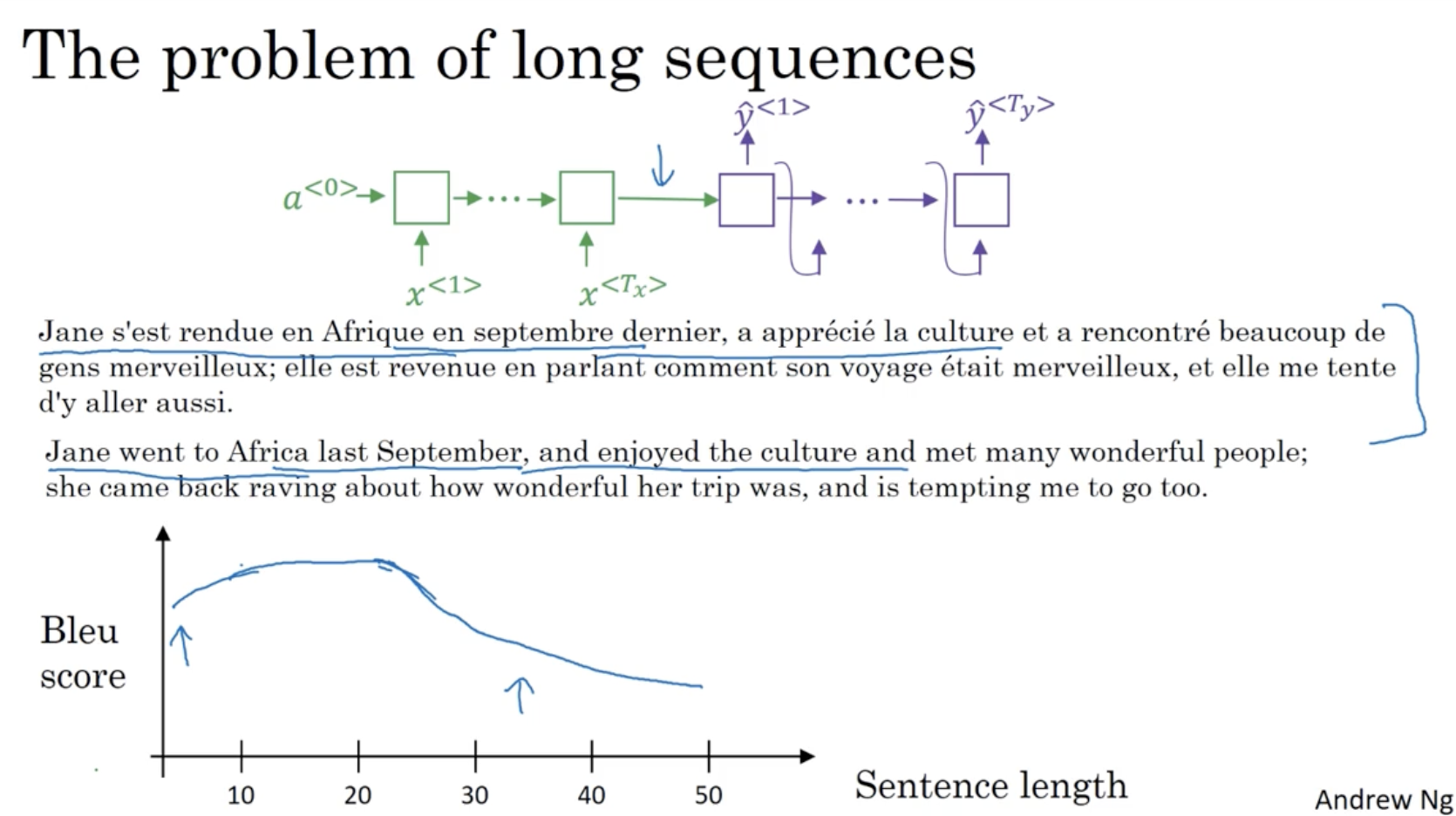 The problem of long sequences

$\hat{y}^{<1>}$ $\hat{y}^{<T_y>}$

$a^{<0>}$

$x^{<1>}$ $x^{<T_x>}$

Jane s'est rendue en Afrique en septembre dernier, a apprécié la culture et a rencontré beaucoup de gens merveilleux; elle est revenue en parlant comment son voyage était merveilleux, et elle me tente d'y aller aussi.

Jane went to Africa last September, and enjoyed the culture and met many wonderful people; she came back raving about how wonderful her trip was, and is tempting me to go too.

Bleu score

10 20 30 40 50

Sentence length

Andrew Ng